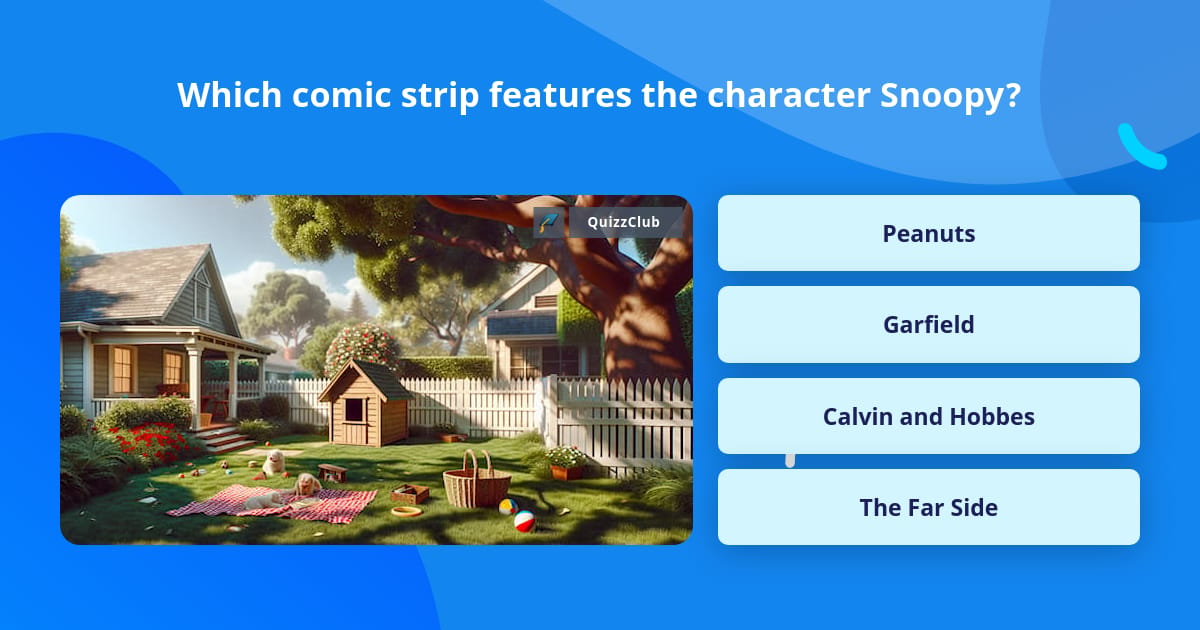 Which comic strip features the character Snoopy?

QuizzClub

Peanuts

Garfield

Calvin and Hobbes

The Far Side